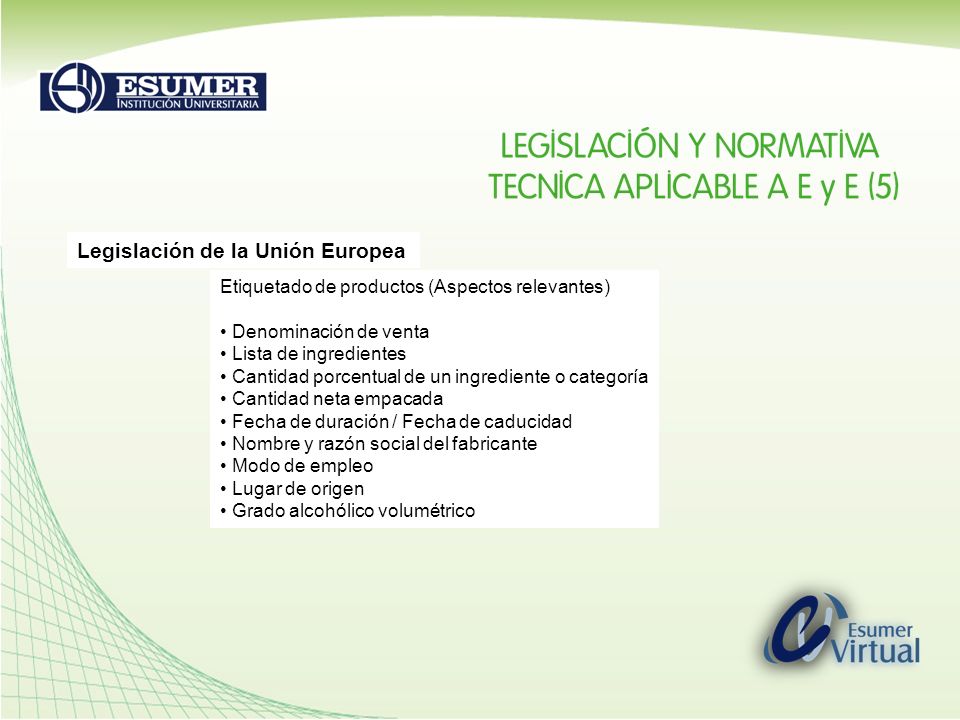 ESUMER
INSTITUCIÓN UNIVERSITARIA

LEGISLACIÓN Y NORMATIVA TECNICA APLICABLE A E y E (5)

Legislación de la Unión Europea

Etiquetado de productos (Aspectos relevantes)

• Denominación de venta
• Lista de ingredientes
• Cantidad porcentual de un ingrediente o categoría
• Cantidad neta empacada
• Fecha de duración / Fecha de caducidad
• Nombre y razón social del fabricante
• Modo de empleo
• Lugar de origen
• Grado alcohólico volumétrico

Esumer Virtual